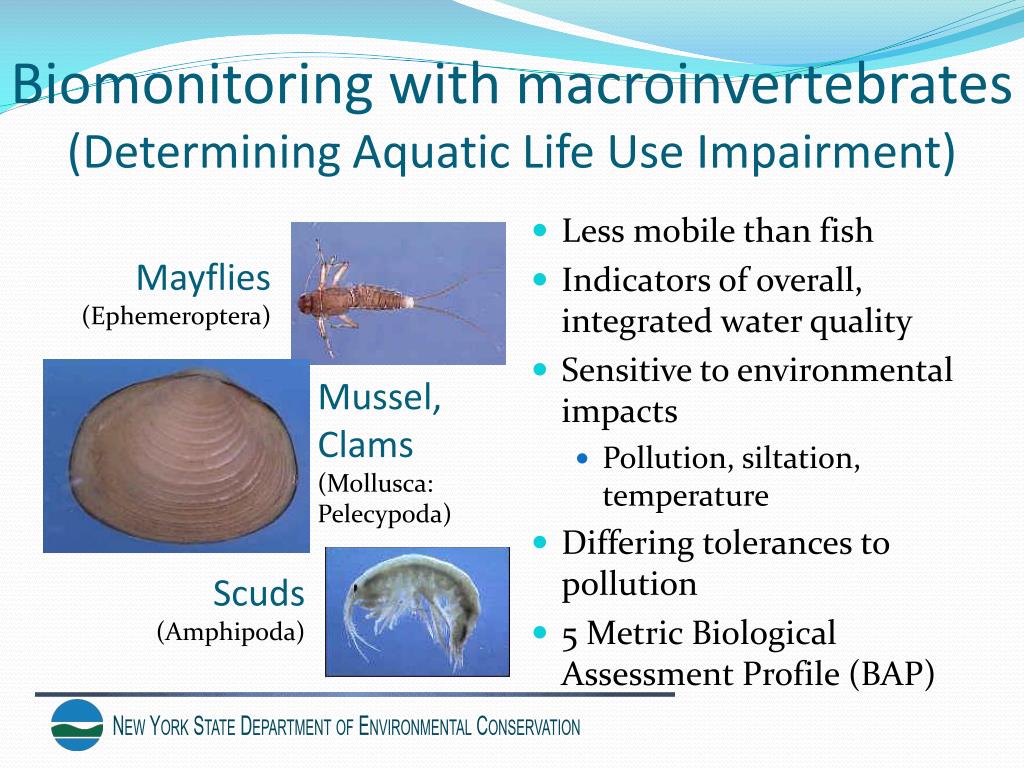 Biomonitoring with macroinvertebrates
(Determining Aquatic Life Use Impairment)

Mayflies
(Ephemeroptera)

Mussel, Clams
(Mollusca: Pelecypoda)

Scuds
(Amphipoda)

- Less mobile than fish
- Indicators of overall, integrated water quality
- Sensitive to environmental impacts
  - Pollution, siltation, temperature
- Differing tolerances to pollution
- 5 Metric Biological Assessment Profile (BAP)

NEW YORK STATE DEPARTMENT OF ENVIRONMENTAL CONSERVATION